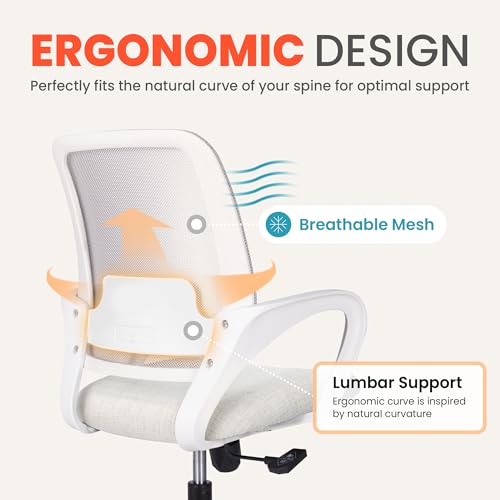 ERGONOMIC DESIGN

Perfectly fits the natural curve of your spine for optimal support

Breathable Mesh

Lumbar Support

Ergonomic curve is inspired by natural curvature